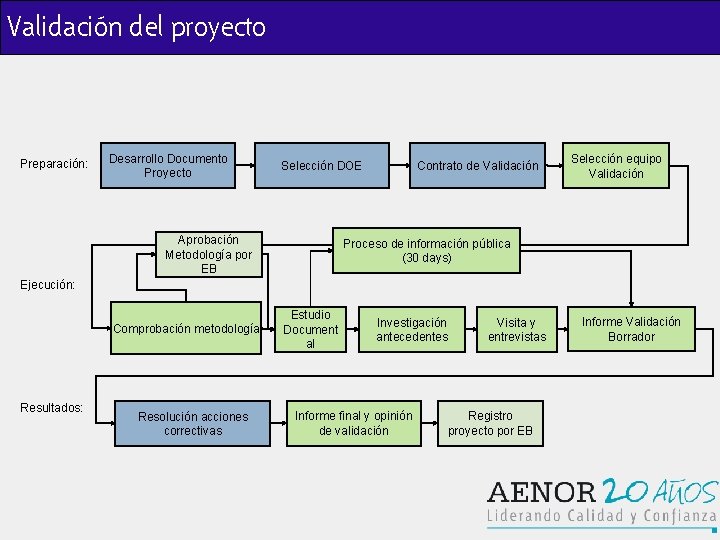 Validación del proyecto

Preparación:

Desarrollo Documento Proyecto

Selección DOE

Contrato de Validación

Selección equipo Validación

Ejecución:

Aprobación Metodología por EB

Proceso de información pública (30 days)

Comprobación metodología

Estudio Document al

Investigación antecedentes

Visita y entrevistas

Informe Validación Borrador

Resultados:

Resolución acciones correctivas

Informe final y opinión de validación

Registro proyecto por EB

AENOR 20 AÑOS
Liderando Calidad y Confianza